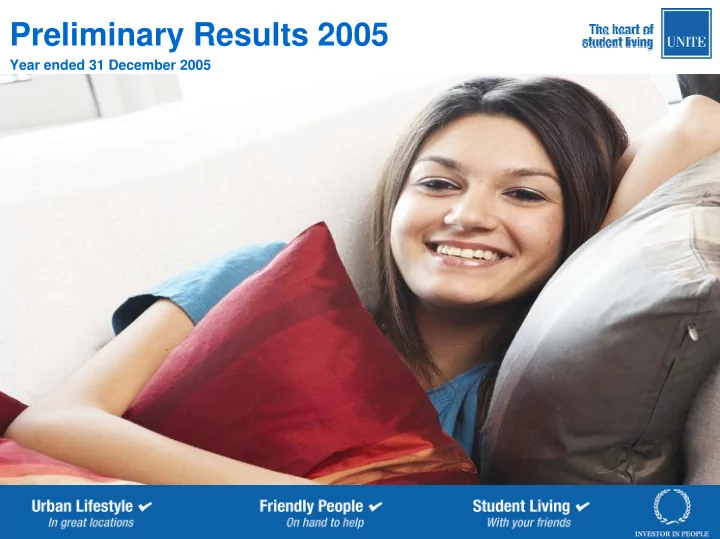 Preliminary Results 2005
Year ended 31 December 2005

The heart of student living
UNITE

Urban Lifestyle ✔
In great locations

Friendly People ✔
On hand to help

Student Living ✔
With your friends

INVESTOR IN PEOPLE